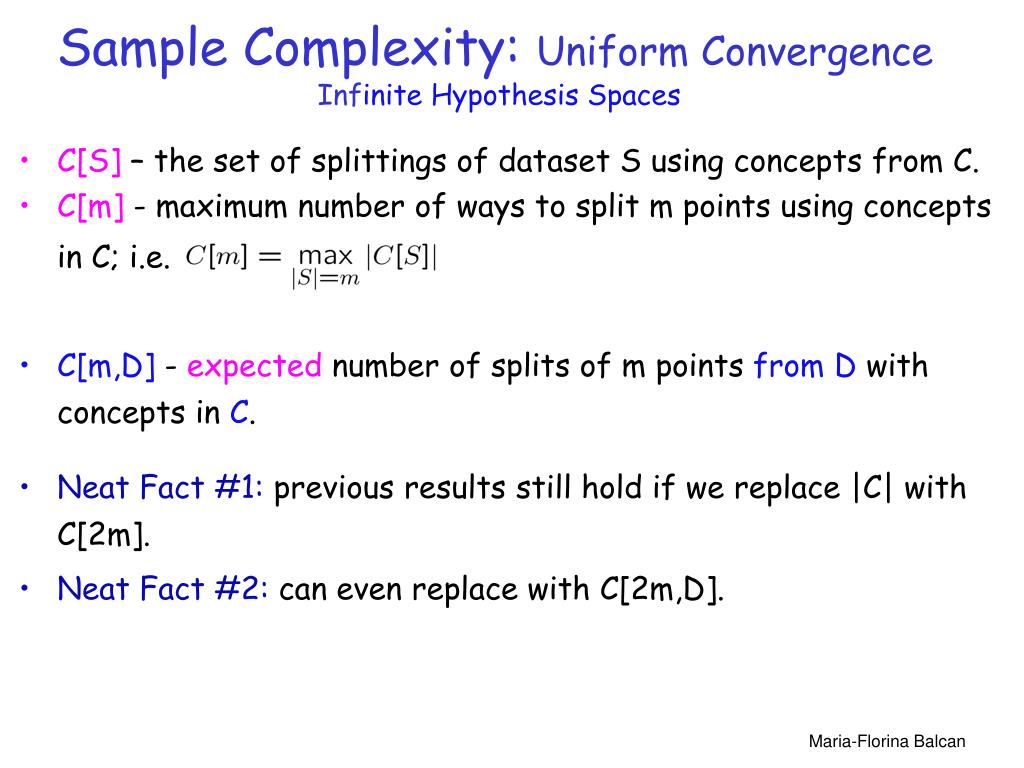 Sample Complexity: Uniform Convergence
Infinite Hypothesis Spaces

• C[S] – the set of splittings of dataset S using concepts from C.
• C[m] - maximum number of ways to split m points using concepts in C; i.e. $C[m] = \max_{|S|=m} |C[S]|$

• C[m,D] - expected number of splits of m points from D with concepts in C.

• Neat Fact #1: previous results still hold if we replace |C| with C[2m].
• Neat Fact #2: can even replace with C[2m,D].

Maria-Florina Balcan